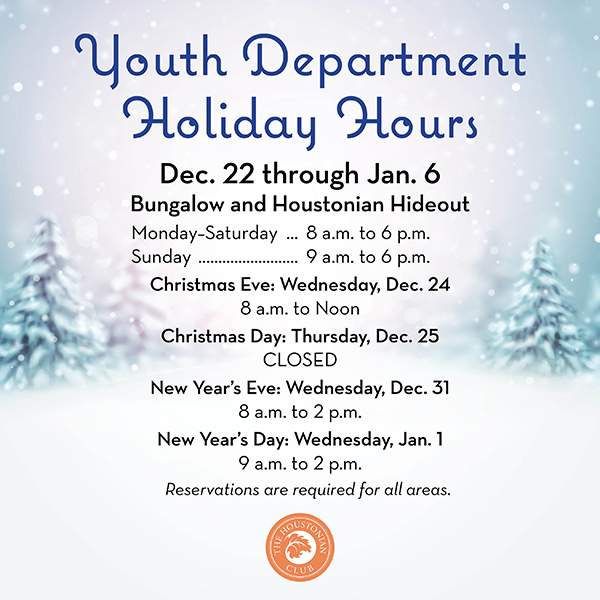 Youth Department Holiday Hours

Dec. 22 through Jan. 6

Bungalow and Houstonian Hideout

Monday–Saturday ... 8 a.m. to 6 p.m.
Sunday ........................ 9 a.m. to 6 p.m.

Christmas Eve: Wednesday, Dec. 24
8 a.m. to Noon

Christmas Day: Thursday, Dec. 25
CLOSED

New Year's Eve: Wednesday, Dec. 31
8 a.m. to 2 p.m.

New Year's Day: Wednesday, Jan. 1
9 a.m. to 2 p.m.

Reservations are required for all areas.

THE HOUSTONIAN CLUB